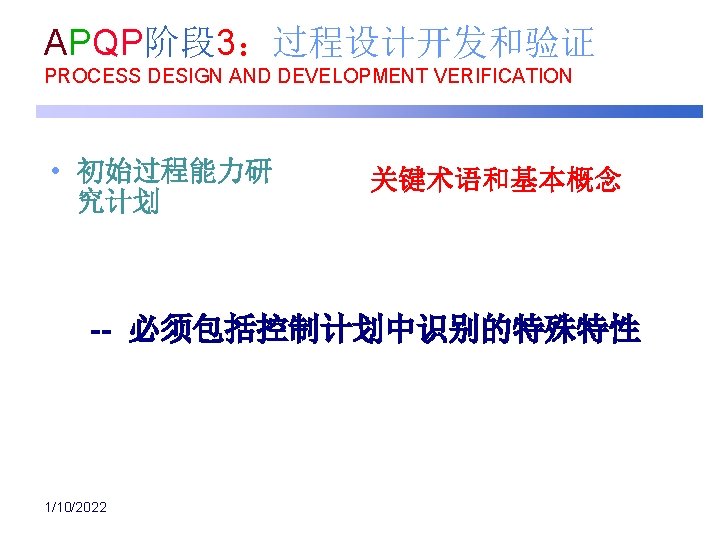 APQP阶段3：过程设计开发和验证
PROCESS DESIGN AND DEVELOPMENT VERIFICATION

• 初始过程能力研究计划

关键术语和基本概念

-- 必须包括控制计划中识别的特殊特性

1/10/2022